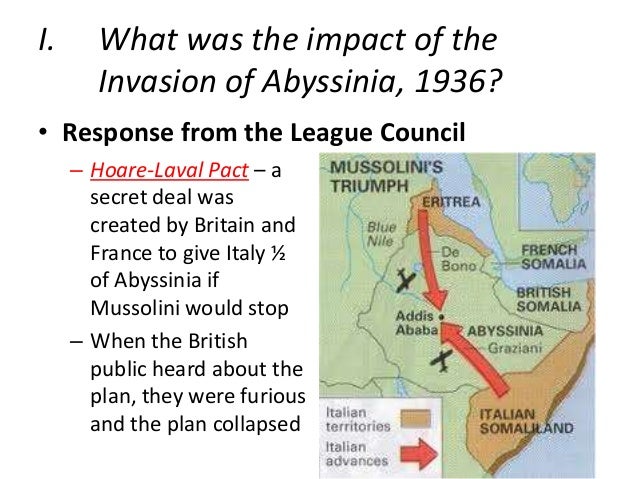 I. What was the impact of the Invasion of Abyssinia, 1936?

• Response from the League Council

– Hoare-Laval Pact – a secret deal was created by Britain and France to give Italy ½ of Abyssinia if Mussolini would stop

– When the British public heard about the plan, they were furious and the plan collapsed

MUSSOLINI'S TRIUMPH

ERITREA

Blue Nile

De Bono

FRENCH SOMALIA

BRITISH SOMALIA

Addis Ababa

ABYSSINIA

Graziani

ITALIAN SOMALILAND

Italian territories

Italian advances